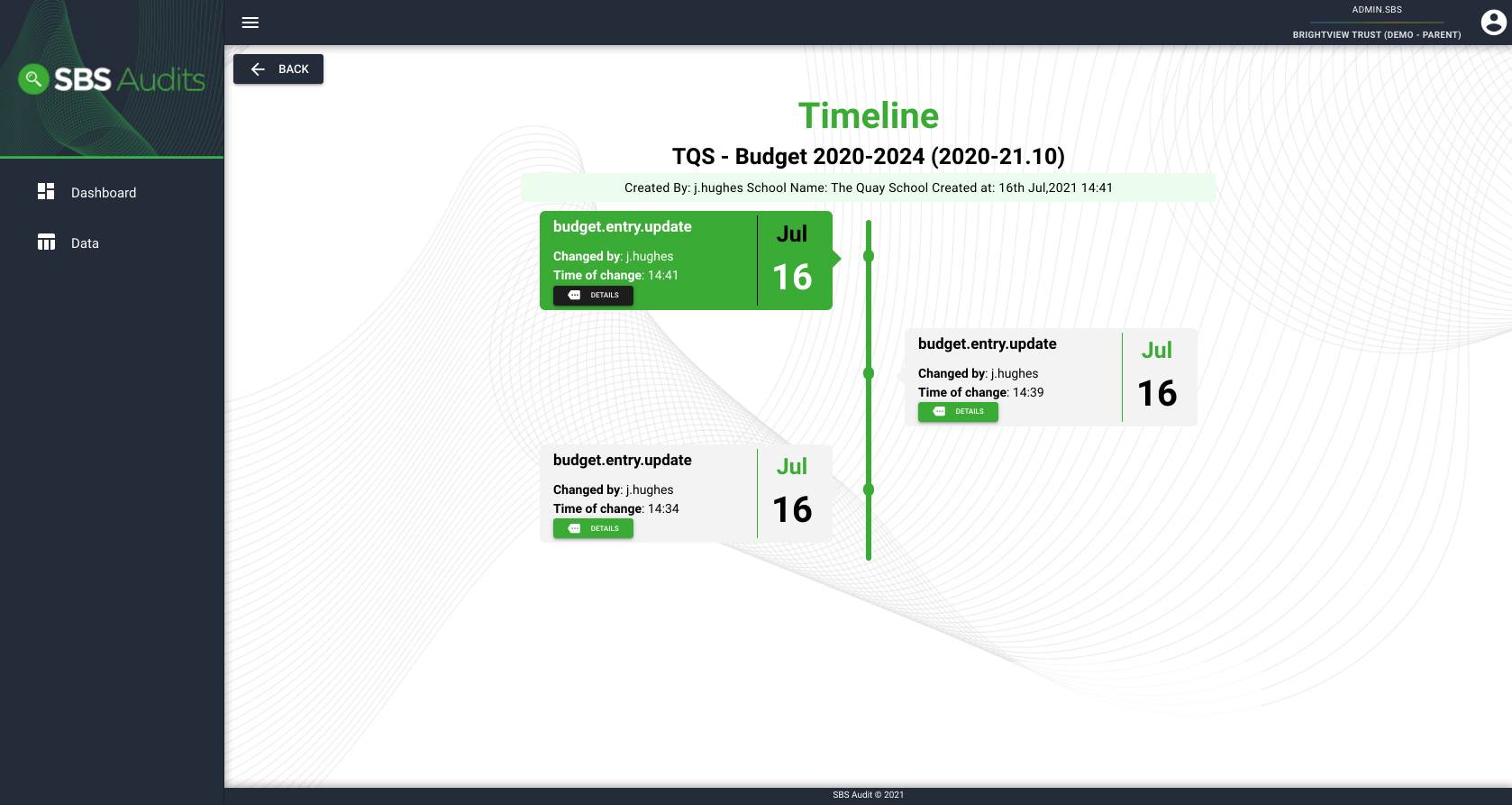 SBS Audits

Dashboard

Data

ADMIN.SBS

BRIGHTVIEW TRUST (DEMO - PARENT)

BACK

Timeline

TQS - Budget 2020-2024 (2020-21.10)

Created By: j.hughes School Name: The Quay School Created at: 16th Jul,2021 14:41

budget.entry.update

Changed by: j.hughes
Time of change: 14:41

DETAILS

Jul
16

budget.entry.update

Changed by: j.hughes
Time of change: 14:39

DETAILS

Jul
16

budget.entry.update

Changed by: j.hughes
Time of change: 14:34

DETAILS

Jul
16

SBS Audit © 2021